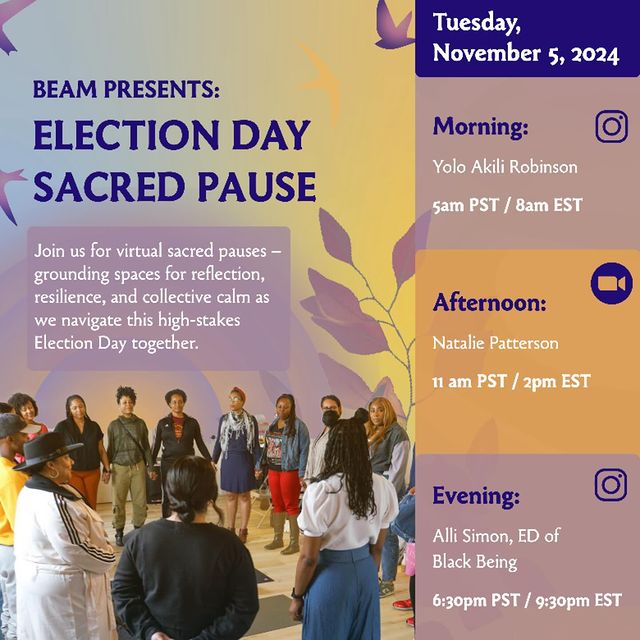 BEAM PRESENTS:

ELECTION DAY SACRED PAUSE

Join us for virtual sacred pauses – grounding spaces for reflection, resilience, and collective calm as we navigate this high-stakes Election Day together.

Tuesday, November 5, 2024

Morning:

Yolo Akili Robinson

5am PST / 8am EST

Afternoon:

Natalie Patterson

11 am PST / 2pm EST

Evening:

Alli Simon, ED of Black Being

6:30pm PST / 9:30pm EST